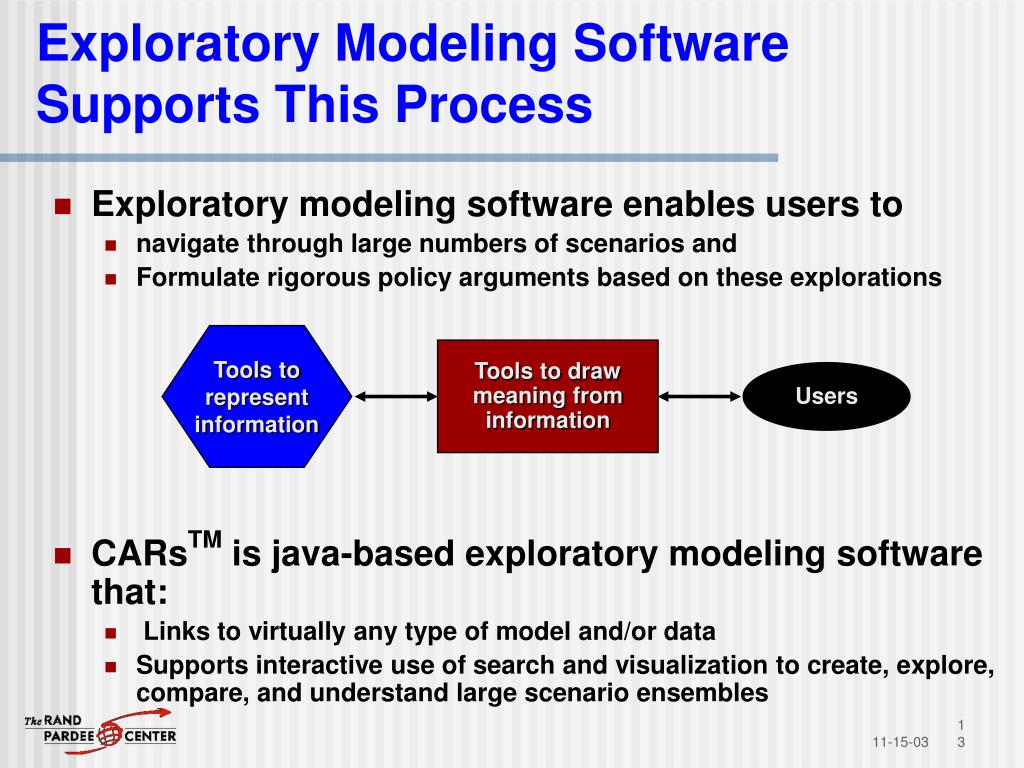 Exploratory Modeling Software Supports This Process

Exploratory modeling software enables users to

navigate through large numbers of scenarios and

Formulate rigorous policy arguments based on these explorations

Tools to represent information

Tools to draw meaning from information

Users

CARs$^{TM}$ is java-based exploratory modeling software that:

Links to virtually any type of model and/or data

Supports interactive use of search and visualization to create, explore, compare, and understand large scenario ensembles

The RAND PARDEE CENTER

11-15-03

1
3